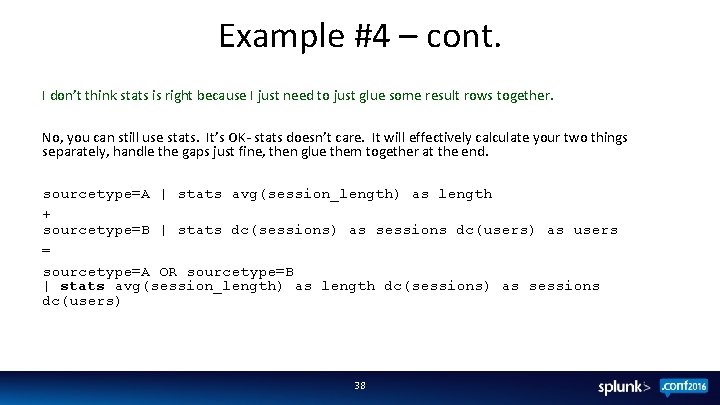 Example #4 – cont.

I don't think stats is right because I just need to just glue some result rows together.

No, you can still use stats. It's OK- stats doesn't care. It will effectively calculate your two things separately, handle the gaps just fine, then glue them together at the end.

sourcetype=A | stats avg(session_length) as length
+
sourcetype=B | stats dc(sessions) as sessions dc(users) as users
=
sourcetype=A OR sourcetype=B
| stats avg(session_length) as length dc(sessions) as sessions dc(users)

38

splunk> .conf2016